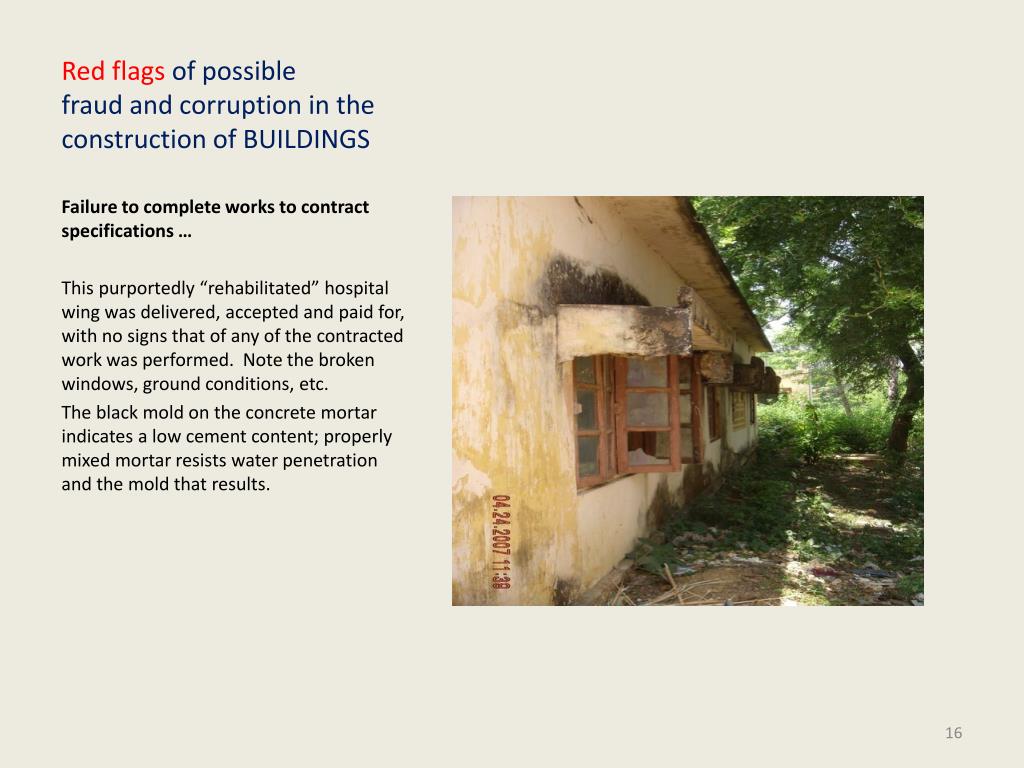 Red flags of possible fraud and corruption in the construction of BUILDINGS

Failure to complete works to contract specifications …

This purportedly “rehabilitated” hospital wing was delivered, accepted and paid for, with no signs that of any of the contracted work was performed. Note the broken windows, ground conditions, etc.

The black mold on the concrete mortar indicates a low cement content; properly mixed mortar resists water penetration and the mold that results.

04.24.2007 11:38

16